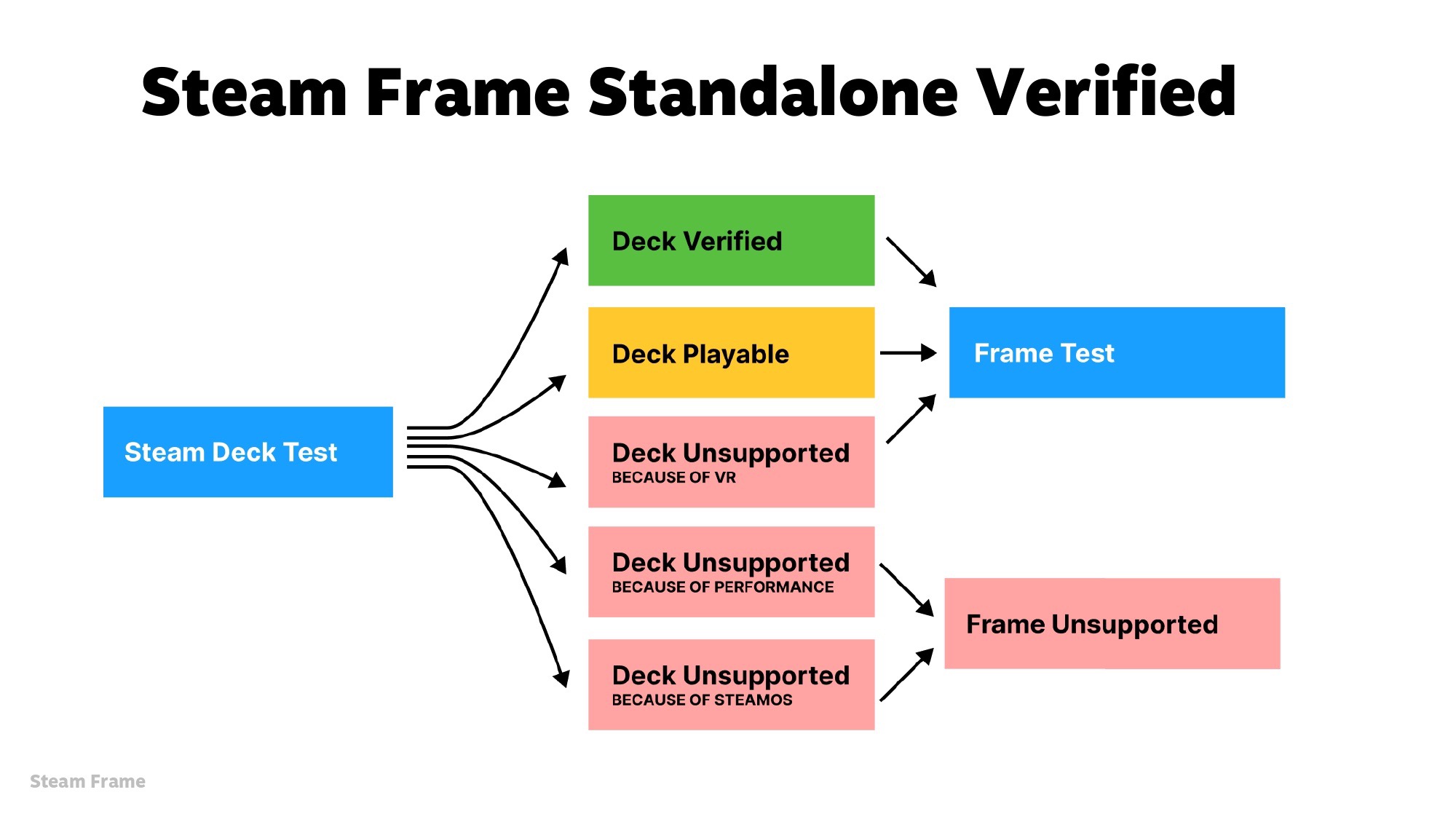 Steam Frame Standalone Verified

Steam Deck Test

Deck Verified

Deck Playable

Deck Unsupported
BECAUSE OF VR

Deck Unsupported
BECAUSE OF PERFORMANCE

Deck Unsupported
BECAUSE OF STEAMOS

Frame Test

Frame Unsupported

Steam Frame